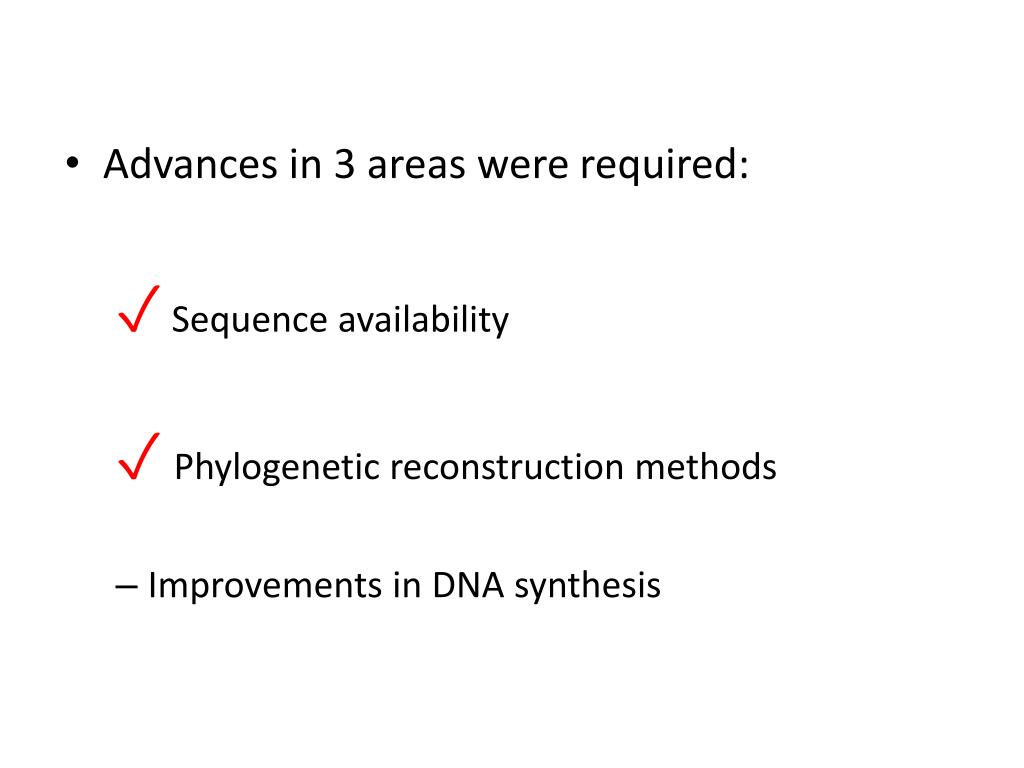 • Advances in 3 areas were required:

✓ Sequence availability

✓ Phylogenetic reconstruction methods

– Improvements in DNA synthesis